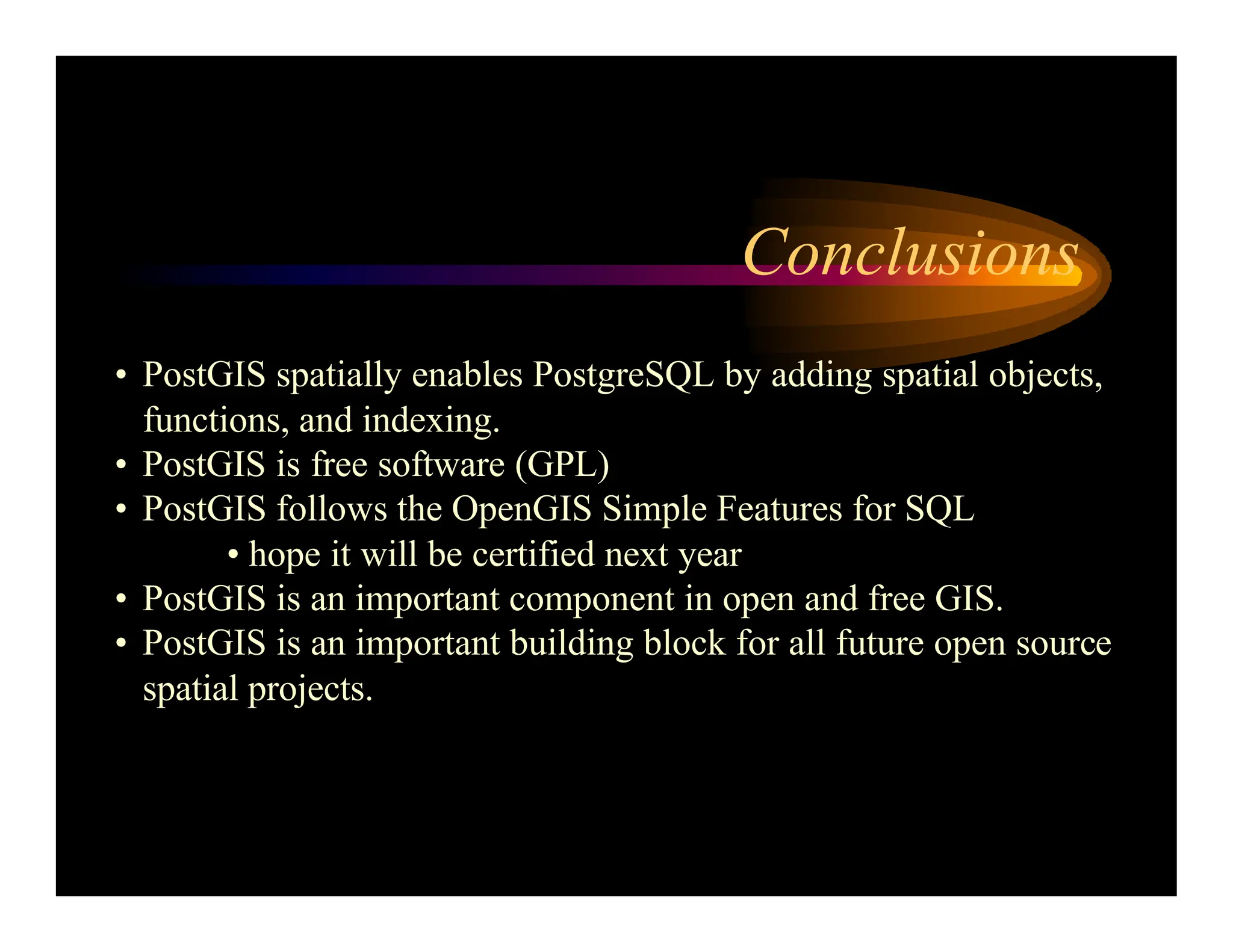 Conclusions

• PostGIS spatially enables PostgreSQL by adding spatial objects, functions, and indexing.
• PostGIS is free software (GPL)
• PostGIS follows the OpenGIS Simple Features for SQL
  • hope it will be certified next year
• PostGIS is an important component in open and free GIS.
• PostGIS is an important building block for all future open source spatial projects.